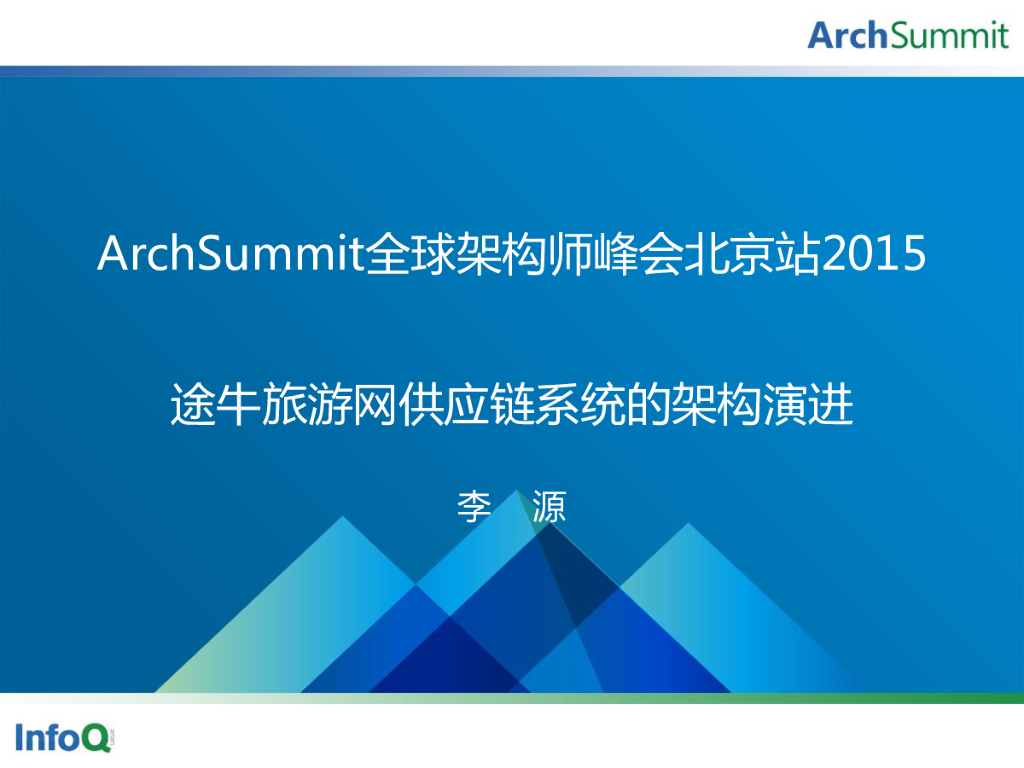 ArchSummit

ArchSummit全球架构师峰会北京站2015

途牛旅游网供应链系统的架构演进

李　源

InfoQ